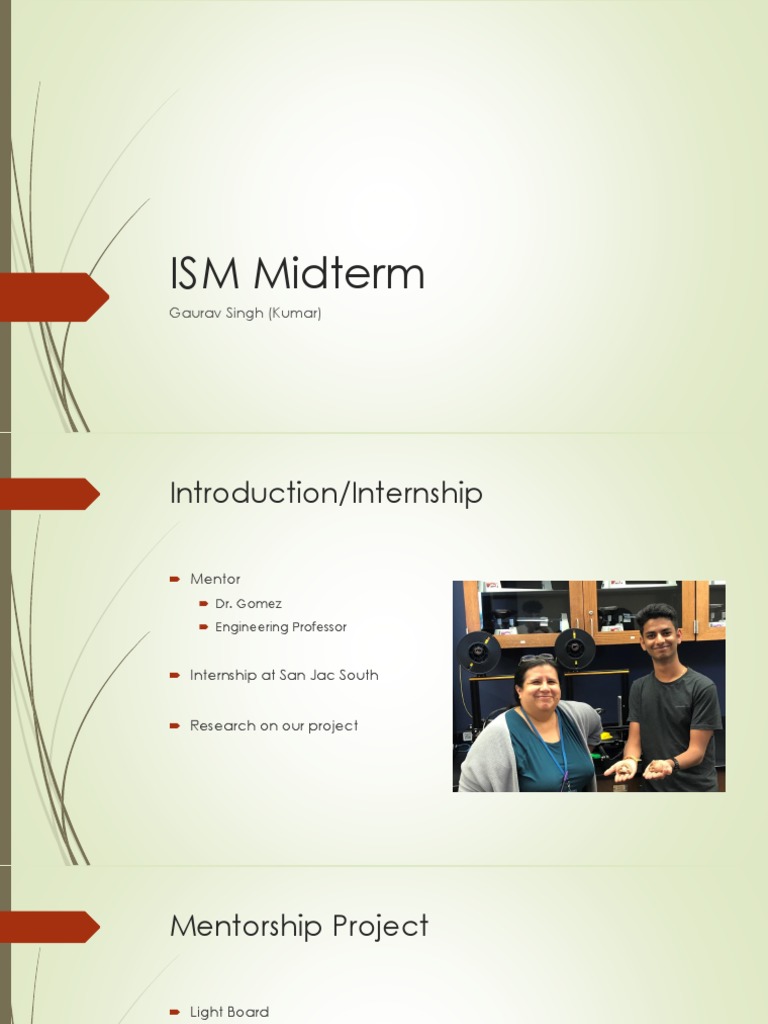 ISM Midterm

Gaurav Singh (Kumar)

Introduction/Internship

Mentor

Dr. Gomez

Engineering Professor

Internship at San Jac South

Research on our project

Mentorship Project

Light Board